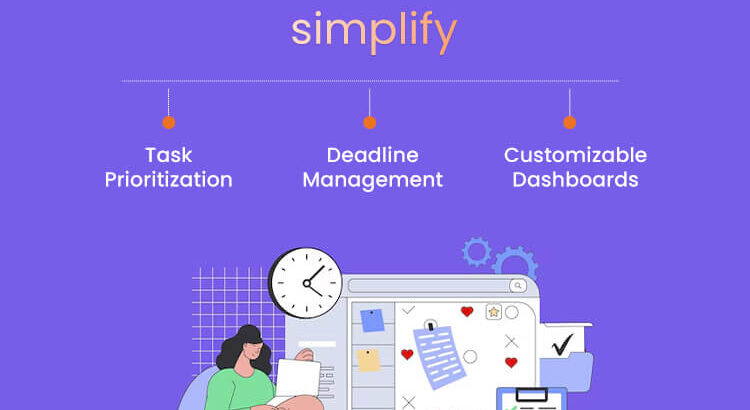 simplify

Task Prioritization

Deadline Management

Customizable Dashboards